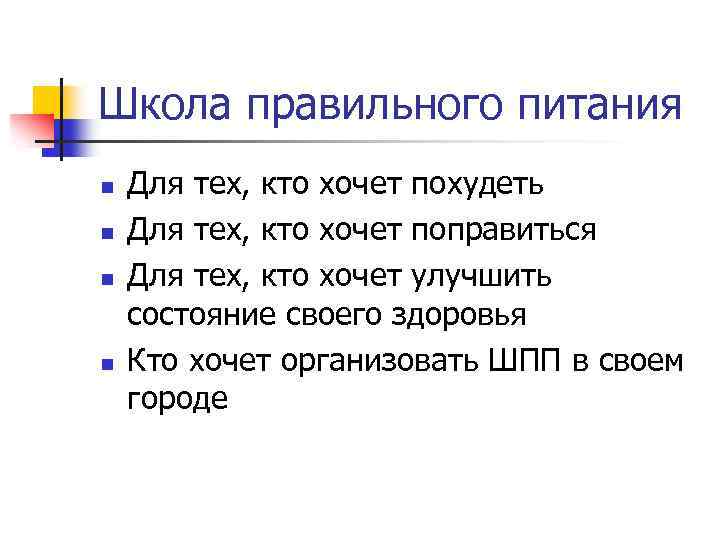 Школа правильного питания

- Для тех, кто хочет похудеть
- Для тех, кто хочет поправиться
- Для тех, кто хочет улучшить состояние своего здоровья
- Кто хочет организовать ШПП в своем городе